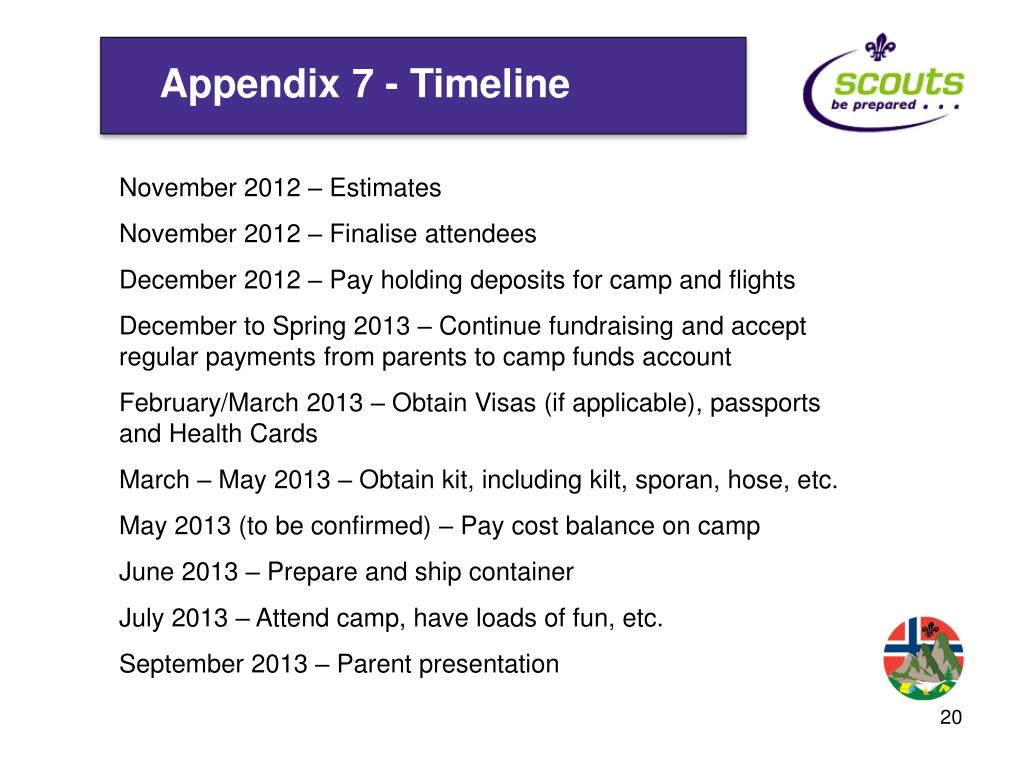 Appendix 7 - Timeline

scouts
be prepared . . .

November 2012 – Estimates

November 2012 – Finalise attendees

December 2012 – Pay holding deposits for camp and flights

December to Spring 2013 – Continue fundraising and accept regular payments from parents to camp funds account

February/March 2013 – Obtain Visas (if applicable), passports and Health Cards

March – May 2013 – Obtain kit, including kilt, sporan, hose, etc.

May 2013 (to be confirmed) – Pay cost balance on camp

June 2013 – Prepare and ship container

July 2013 – Attend camp, have loads of fun, etc.

September 2013 – Parent presentation

20